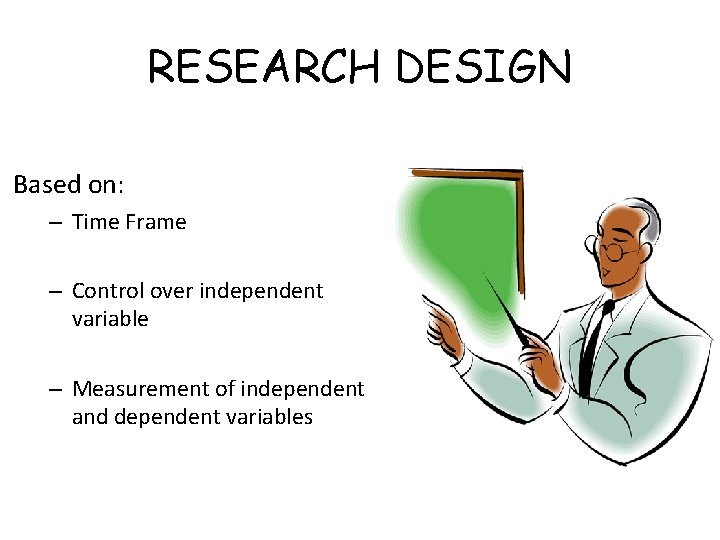 RESEARCH DESIGN

Based on:

– Time Frame

– Control over independent variable

– Measurement of independent and dependent variables